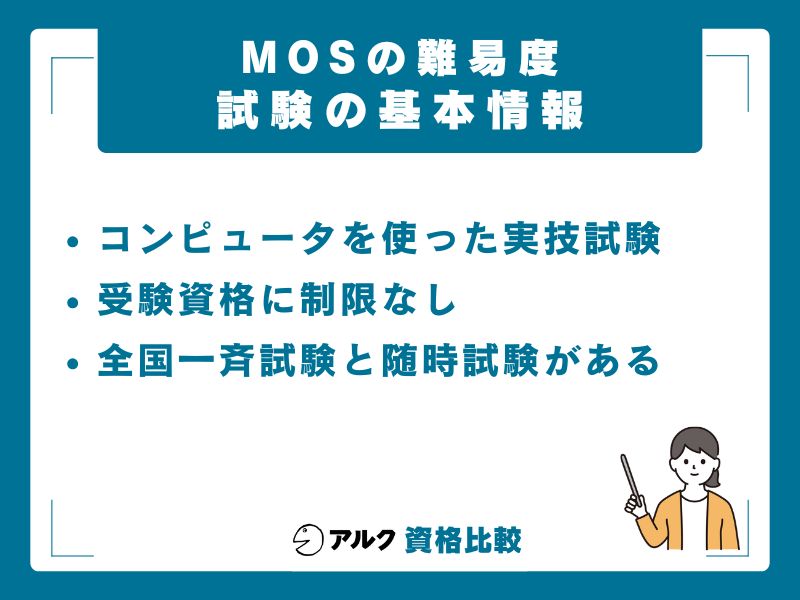 MOSの難易度
試験の基本情報

• コンピュータを使った実技試験
• 受験資格に制限なし
• 全国一斉試験と随時試験がある

アルク 資格比較